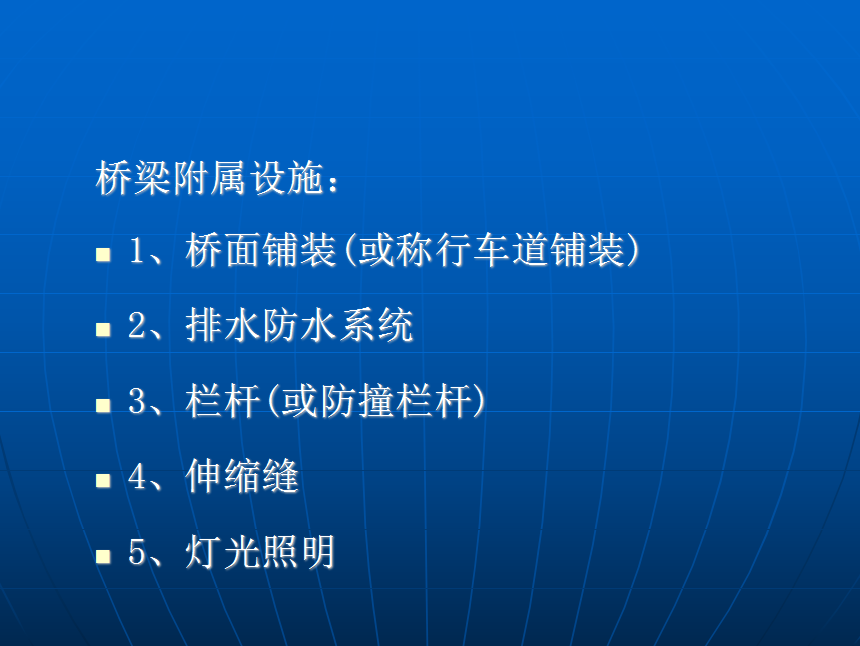 桥梁附属设施：

1、桥面铺装(或称行车道铺装)

2、排水防水系统

3、栏杆(或防撞栏杆)

4、伸缩缝

5、灯光照明